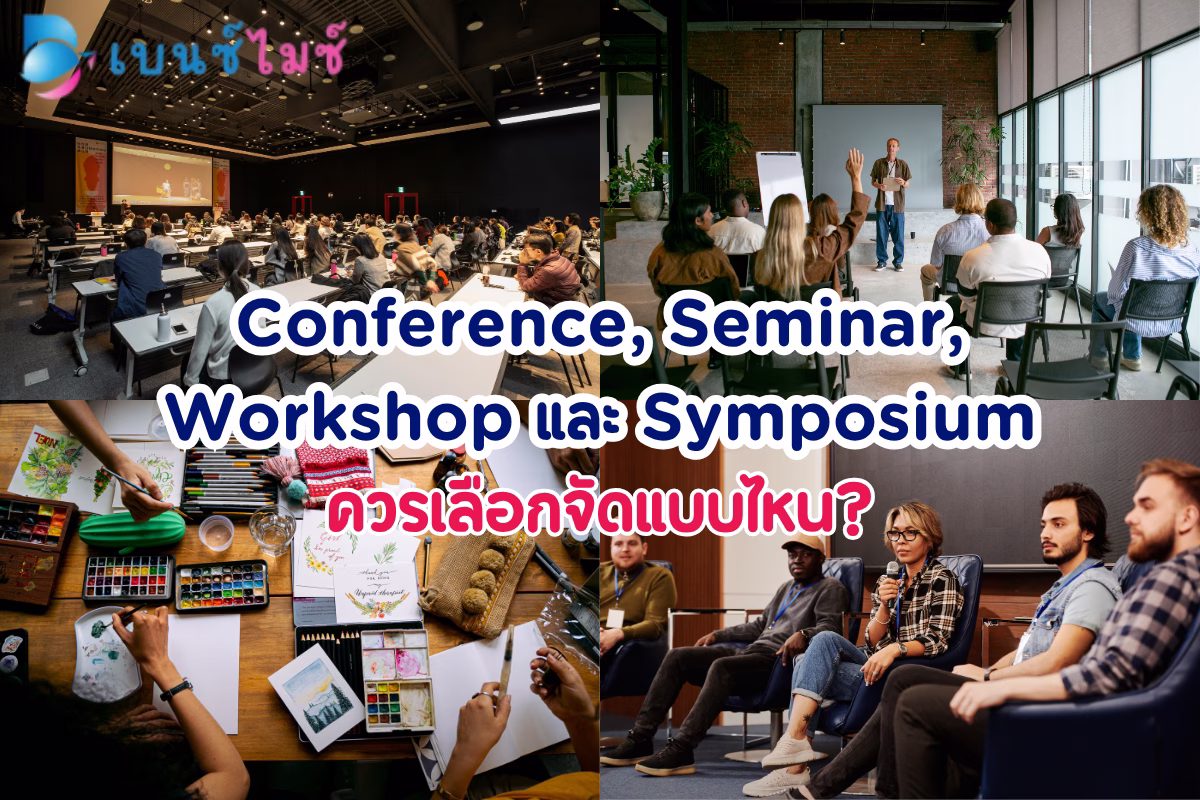 เบนซ์ไมซ์

Conference, Seminar, Workshop และ Symposium

ควรเลือกจัดแบบไหน?